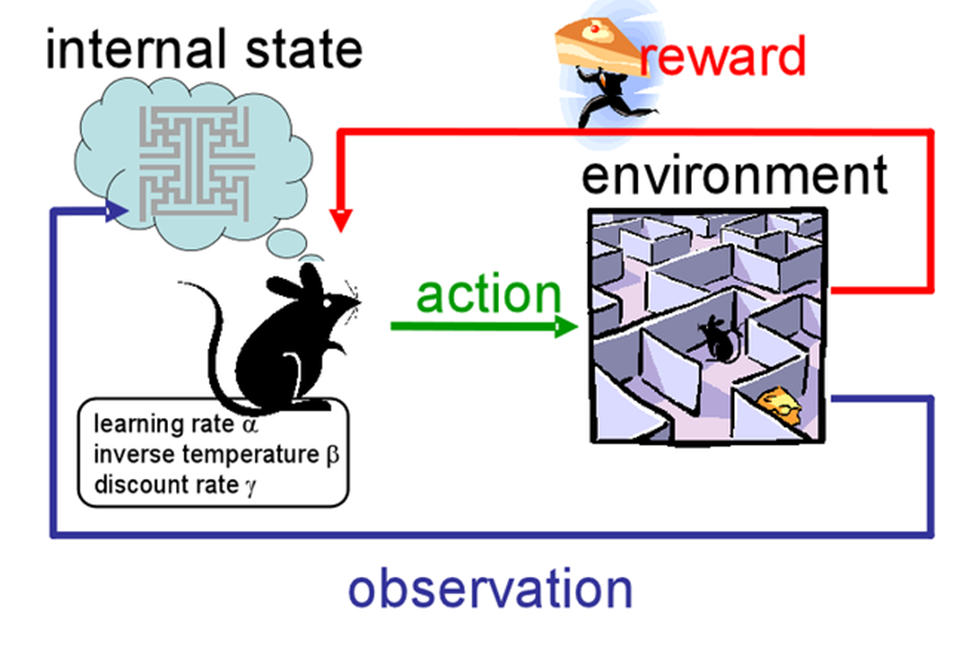 internal state

reward

environment

action

learning rate $\alpha$
inverse temperature $\beta$
discount rate $\gamma$

observation